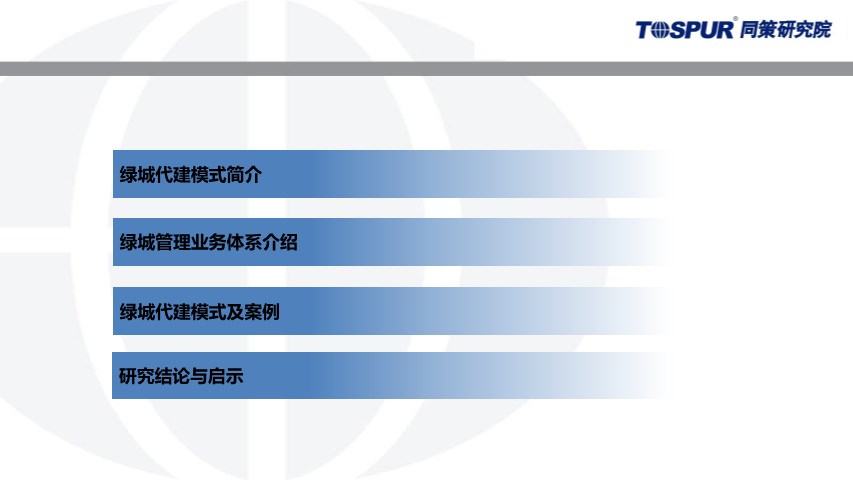 TOSPUR® 同策研究院

绿城代建模式简介

绿城管理业务体系介绍

绿城代建模式及案例

研究结论与启示